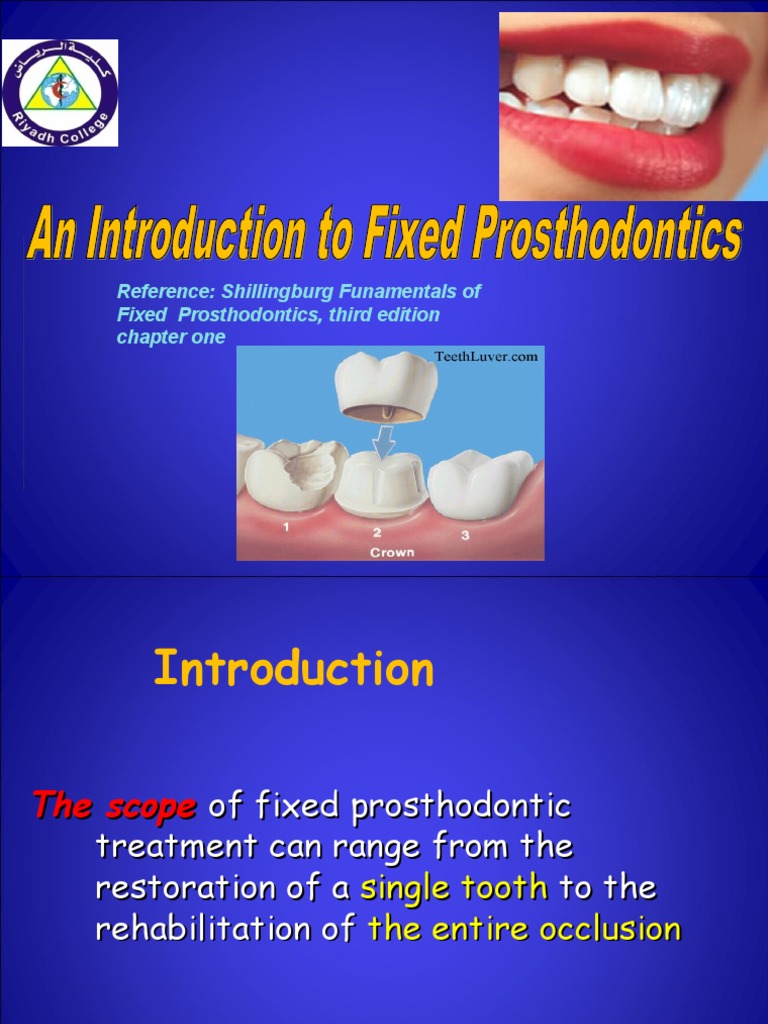 كلية الرياض
Riyadh College

An Introduction to Fixed Prosthodontics

Reference: Shillingburg Funamentals of Fixed Prosthodontics, third edition chapter one

TeethLuver.com

1
2
3
Crown

Introduction

The scope of fixed prosthodontic treatment can range from the restoration of a single tooth to the rehabilitation of the entire occlusion